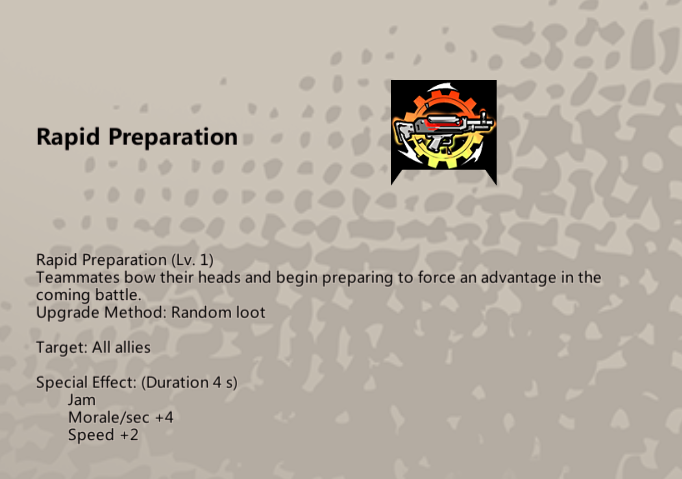 Rapid Preparation

Rapid Preparation (Lv. 1)
Teammates bow their heads and begin preparing to force an advantage in the coming battle.
Upgrade Method: Random loot

Target: All allies

Special Effect: (Duration 4 s)
Jam
Morale/sec +4
Speed +2